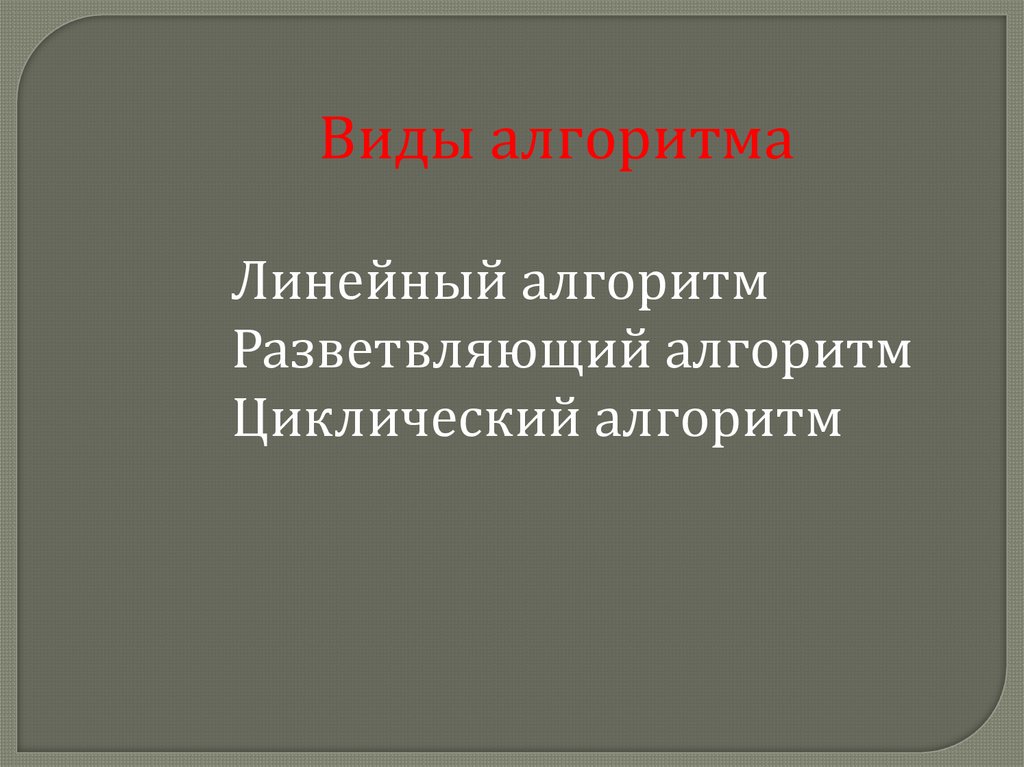 Виды алгоритма

Линейный алгоритм
Разветвляющий алгоритм
Циклический алгоритм